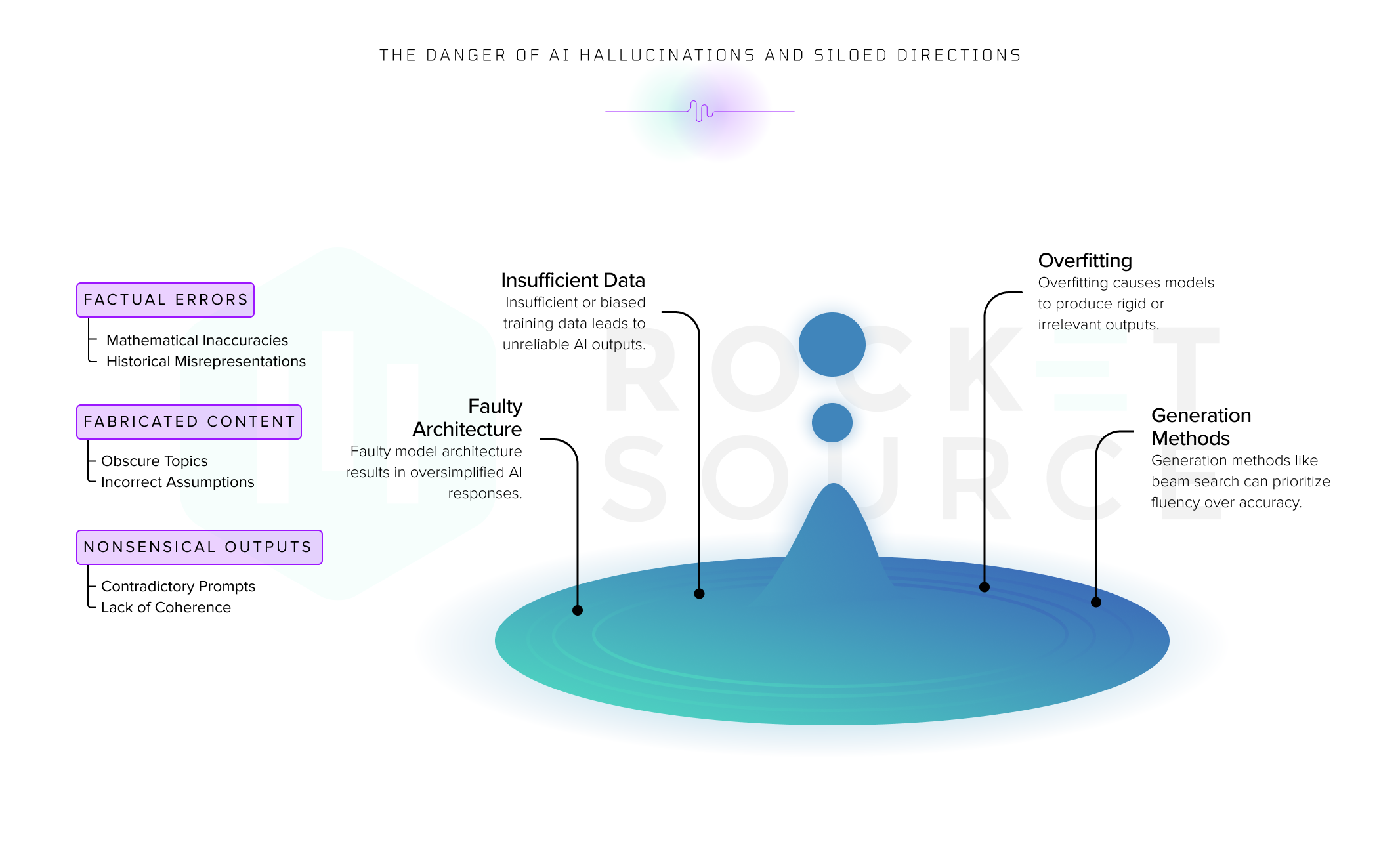 THE DANGER OF AI HALLUCINATIONS AND SILOED DIRECTIONS

FACTUAL ERRORS

Mathematical Inaccuracies
Historical Misrepresentations

FABRICATED CONTENT

Obscure Topics
Incorrect Assumptions

NONSENSICAL OUTPUTS

Contradictory Prompts
Lack of Coherence

Insufficient Data
Insufficient or biased training data leads to unreliable AI outputs.

Faulty Architecture
Faulty model architecture results in oversimplified AI responses.

Overfitting
Overfitting causes models to produce rigid or irrelevant outputs.

Generation Methods
Generation methods like beam search can prioritize fluency over accuracy.

ROCKET SOURCE